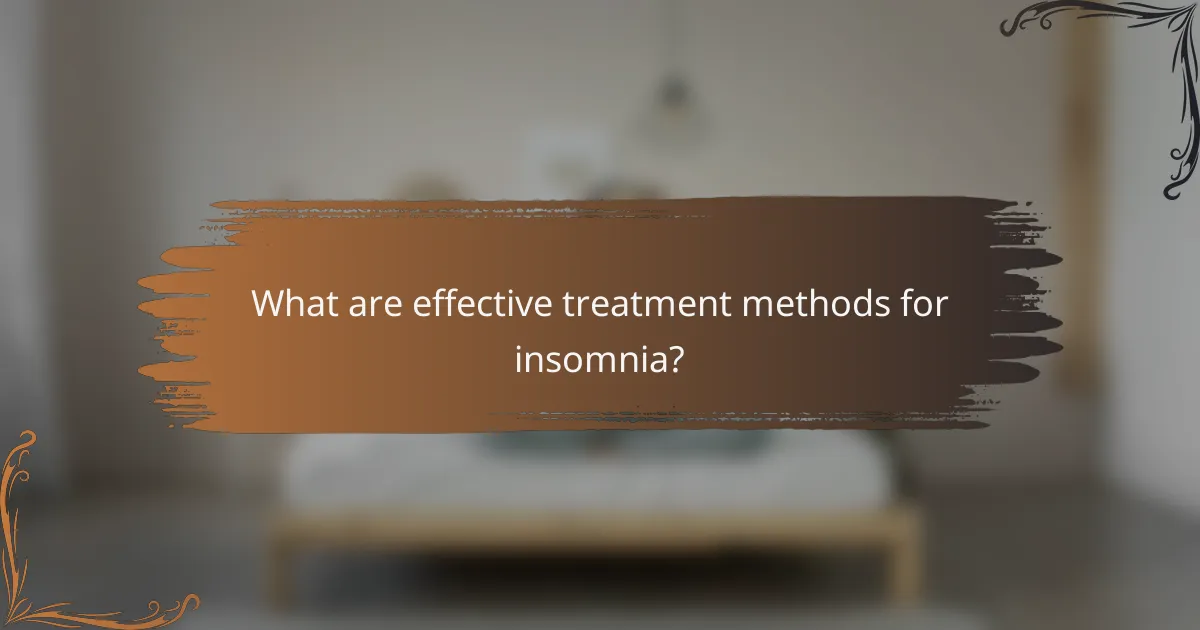 What are effective treatment methods for insomnia?